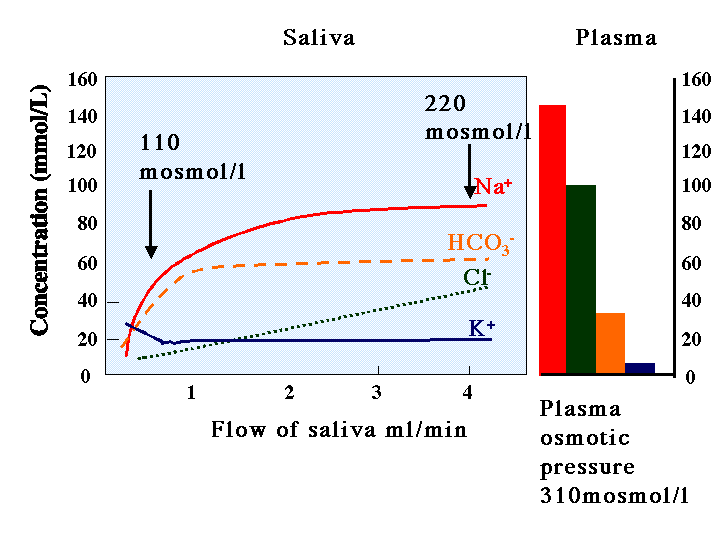 Saliva

Plasma

Concentration (mmol/L)

160
140
120
100
80
60
40
20
0

110 mosmol/l

220 mosmol/l

$Na^+$

$HCO_3^-$

$Cl^-$

$K^+$

1
2
3
4

Flow of saliva ml/min

160
140
120
100
80
60
40
20
0

Plasma osmotic pressure 310mosmol/l